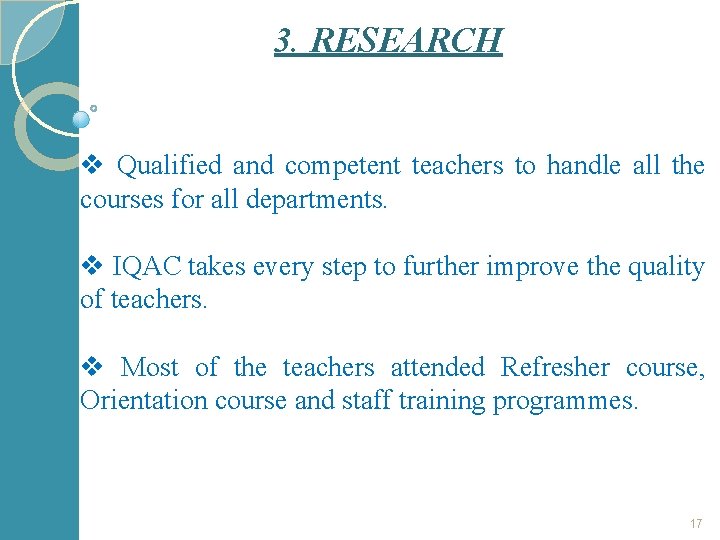 3. RESEARCH

❖ Qualified and competent teachers to handle all the courses for all departments.

❖ IQAC takes every step to further improve the quality of teachers.

❖ Most of the teachers attended Refresher course, Orientation course and staff training programmes.

17